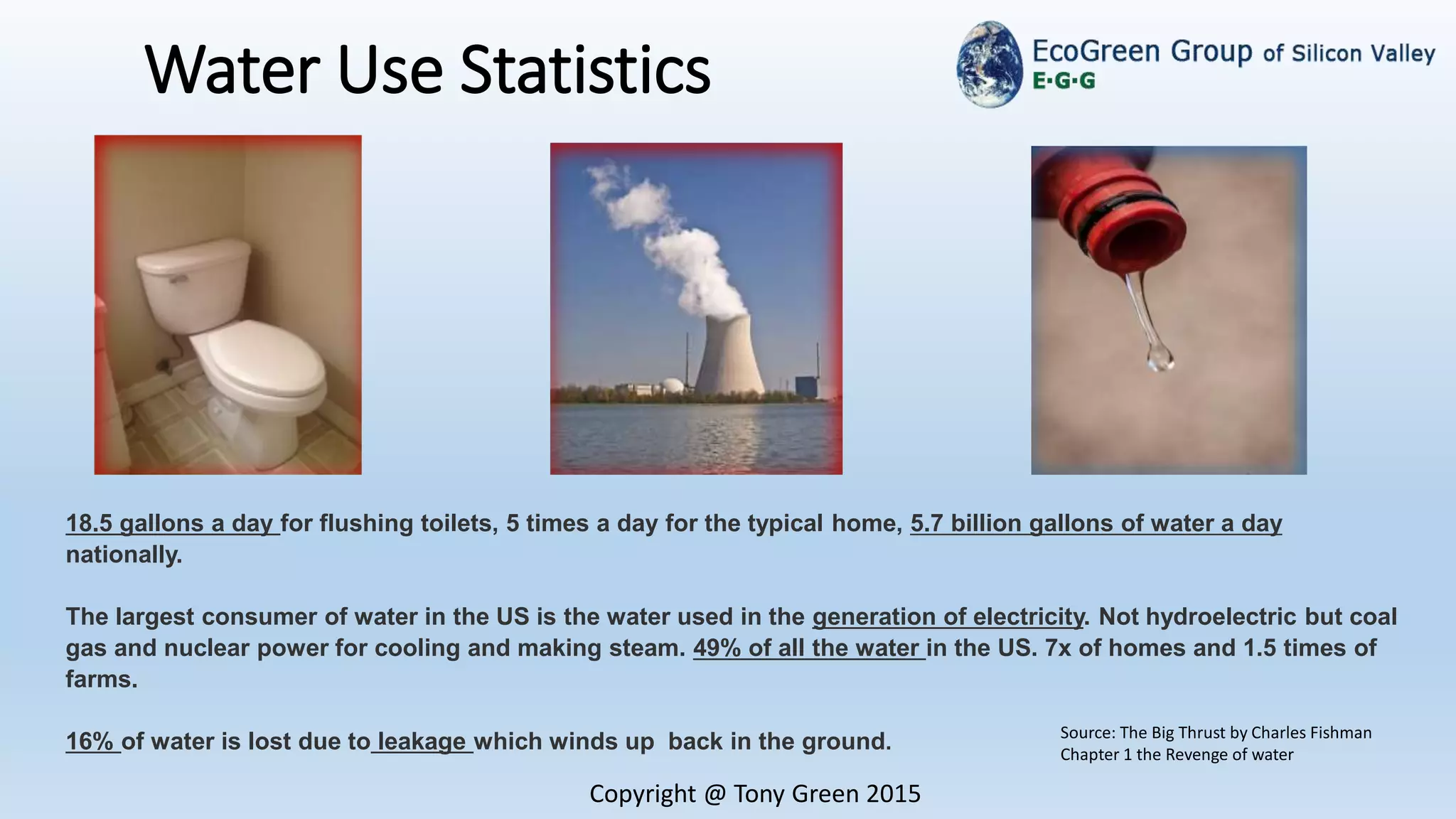 Water Use Statistics

EcoGreen Group of Silicon Valley
E·G·G

18.5 gallons a day for flushing toilets, 5 times a day for the typical home, 5.7 billion gallons of water a day nationally.

The largest consumer of water in the US is the water used in the generation of electricity. Not hydroelectric but coal gas and nuclear power for cooling and making steam. 49% of all the water in the US. 7x of homes and 1.5 times of farms.

16% of water is lost due to leakage which winds up back in the ground.

Source: The Big Thrust by Charles Fishman
Chapter 1 the Revenge of water

Copyright @ Tony Green 2015